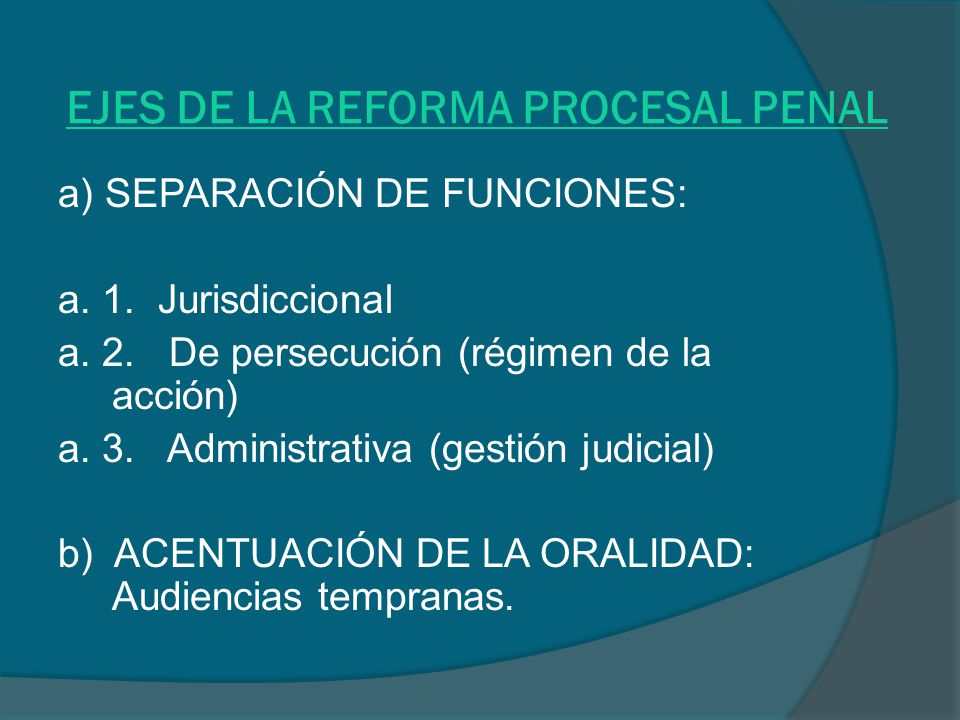 EJES DE LA REFORMA PROCESAL PENAL

a) SEPARACIÓN DE FUNCIONES:

a. 1. Jurisdiccional
a. 2. De persecución (régimen de la acción)
a. 3. Administrativa (gestión judicial)

b) ACENTUACIÓN DE LA ORALIDAD: Audiencias tempranas.